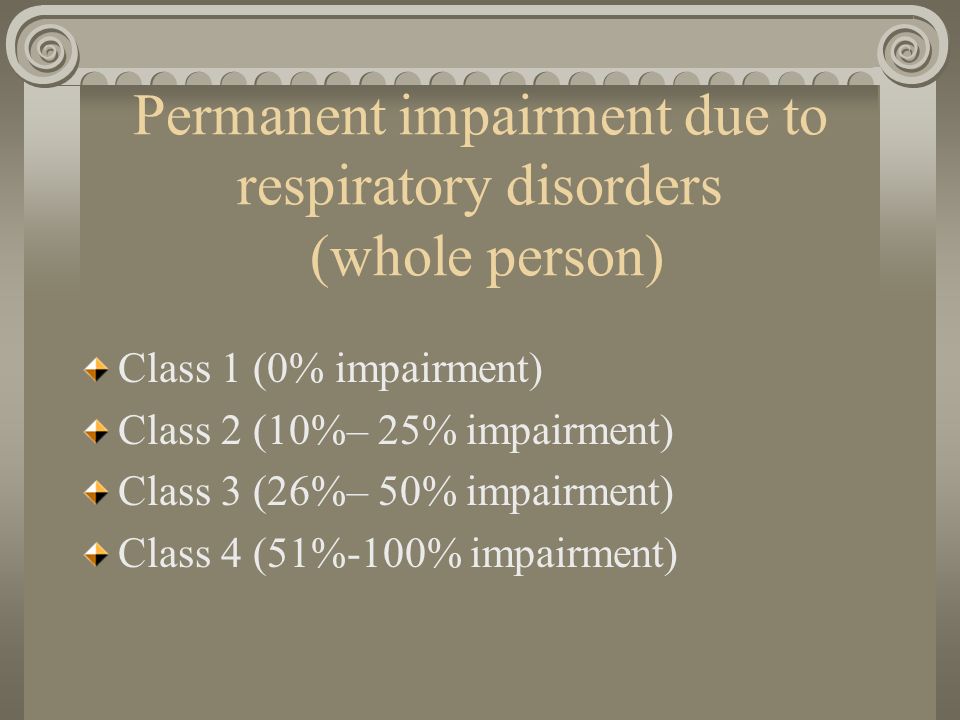 Permanent impairment due to respiratory disorders (whole person)

Class 1 (0% impairment)
Class 2 (10%– 25% impairment)
Class 3 (26%– 50% impairment)
Class 4 (51%-100% impairment)